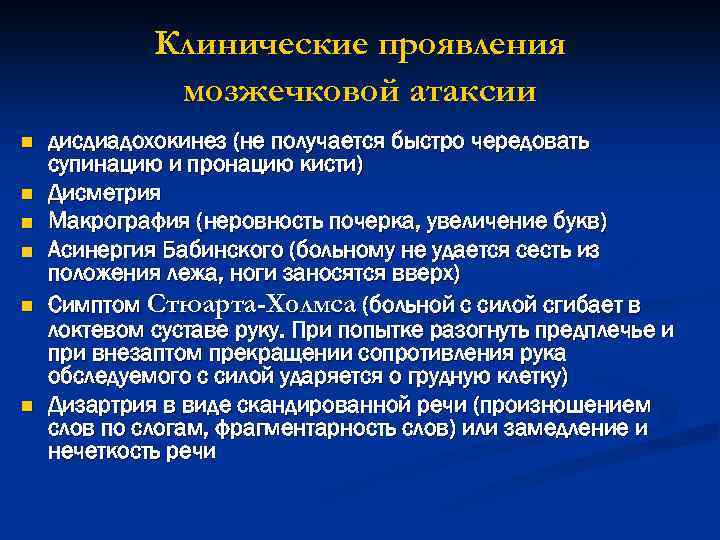 Клинические проявления мозжечковой атаксии

- дисдиадохокинез (не получается быстро чередовать супинацию и пронацию кисти)
- Дисметрия
- Макрография (неровность почерка, увеличение букв)
- Асинергия Бабинского (больному не удается сесть из положения лежа, ноги заносятся вверх)
- Симптом Стюарта-Холмса (больной с силой сгибает в локтевом суставе руку. При попытке разогнуть предплечье и при внезаптом прекращении сопротивления рука обследуемого с силой ударяется о грудную клетку)
- Дизартрия в виде скандированной речи (произношением слов по слогам, фрагментарность слов) или замедление и нечеткость речи